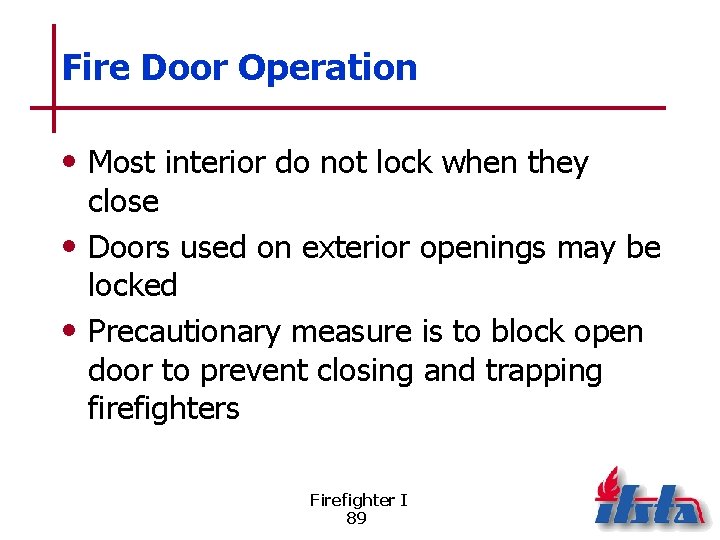 Fire Door Operation

• Most interior do not lock when they close

• Doors used on exterior openings may be locked

• Precautionary measure is to block open door to prevent closing and trapping firefighters

Firefighter I
89

ifsta